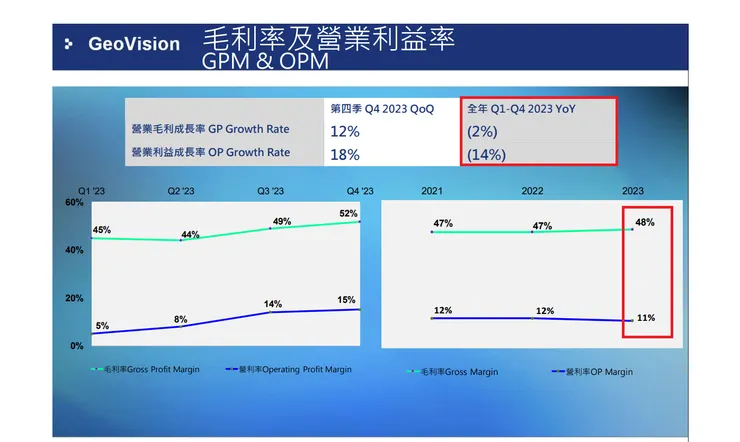 GeoVision 毛利率及營業利益率
GPM & OPM

| | 第四季 Q4 2023 QoQ | 全年 Q1-Q4 2023 YoY |
|---|---|---|
| 營業毛利成長率 GP Growth Rate | 12% | (2%) |
| 營業利益成長率 OP Growth Rate | 18% | (14%) |

Q1 '23 Q2 '23 Q3 '23 Q4 '23
60%
40%
20%
0%
45% 44% 49% 52%
5% 8% 14% 15%
毛利率Gross Profit Margin
營利率Operating Profit Margin

2021 2022 2023
47% 47% 48%
12% 12% 11%
毛利率Gross Margin
營利率OP Margin